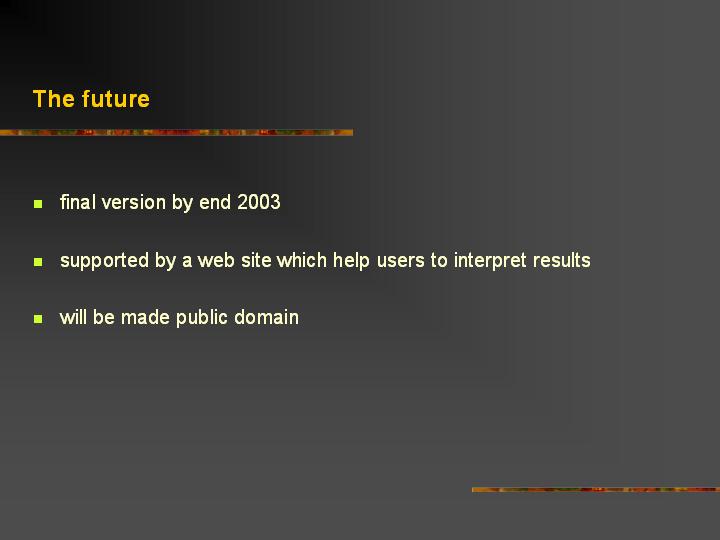 The future

- final version by end 2003
- supported by a web site which help users to interpret results
- will be made public domain